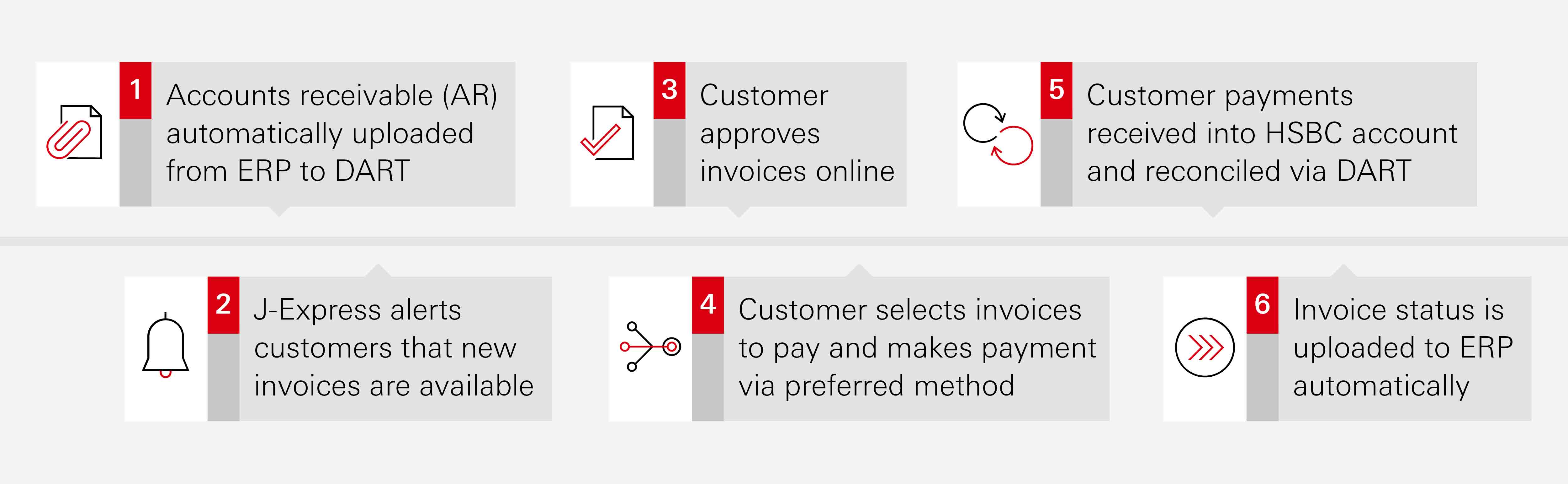 1 Accounts receivable (AR) automatically uploaded from ERP to DART

2 J-Express alerts customers that new invoices are available

3 Customer approves invoices online

4 Customer selects invoices to pay and makes payment via preferred method

5 Customer payments received into HSBC account and reconciled via DART

6 Invoice status is uploaded to ERP automatically